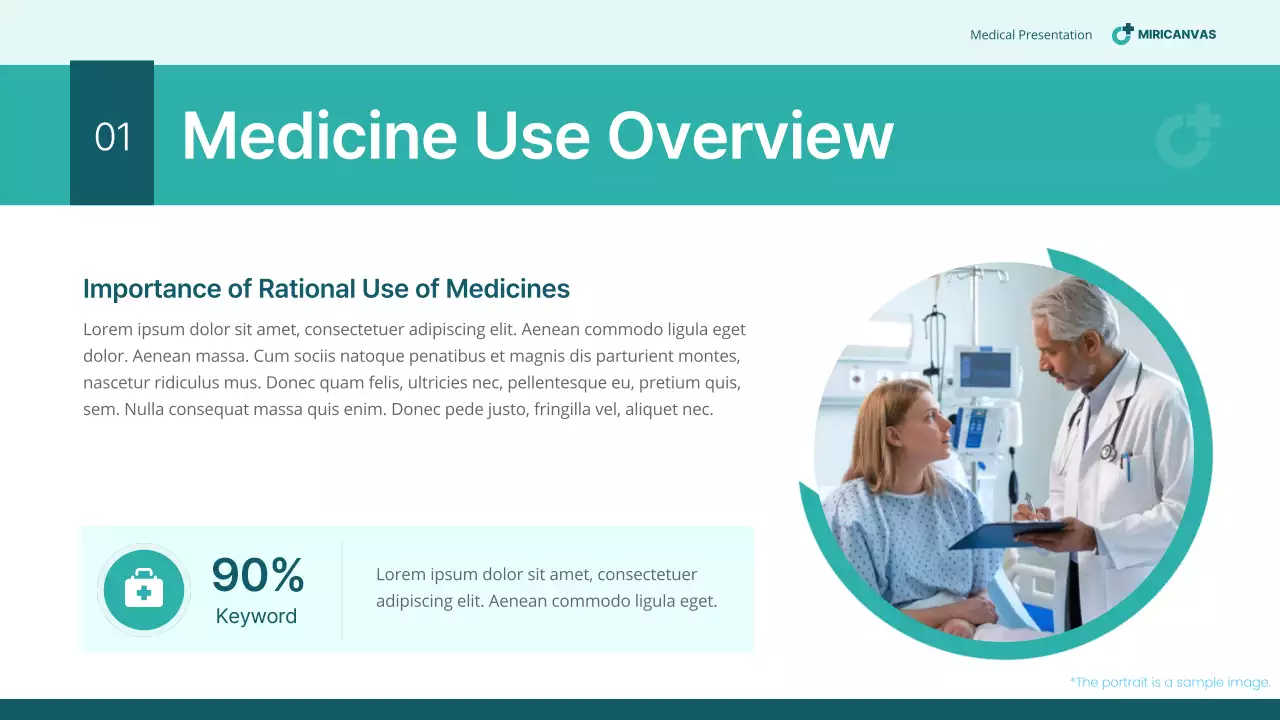 Medical Presentation MIRICANVAS

01 Medicine Use Overview

Importance of Rational Use of Medicines

Lorem ipsum dolor sit amet, consectetuer adipiscing elit. Aenean commodo ligula eget dolor. Aenean massa. Cum sociis natoque penatibus et magnis dis parturient montes, nascetur ridiculus mus. Donec quam felis, ultricies nec, pellentesque eu, pretium quis, sem. Nulla consequat massa quis enim. Donec pede justo, fringilla vel, aliquet nec.

90%
Keyword

Lorem ipsum dolor sit amet, consectetuer adipiscing elit. Aenean commodo ligula eget.

*The portrait is a sample image.